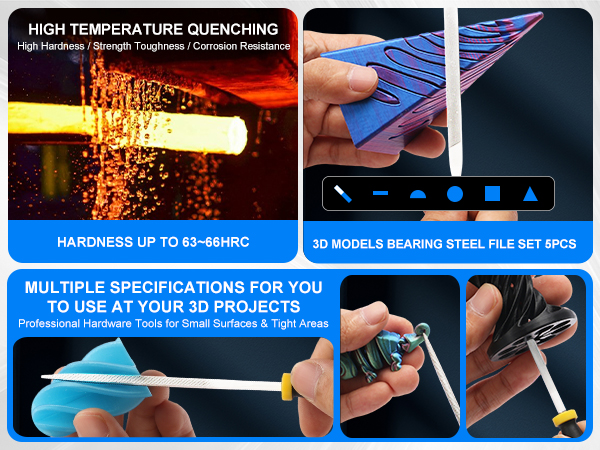 HIGH TEMPERATURE QUENCHING
High Hardness / Strength Toughness / Corrosion Resistance

HARDNESS UP TO 63~66HRC

3D MODELS BEARING STEEL FILE SET 5PCS

MULTIPLE SPECIFICATIONS FOR YOU TO USE AT YOUR 3D PROJECTS
Professional Hardware Tools for Small Surfaces & Tight Areas